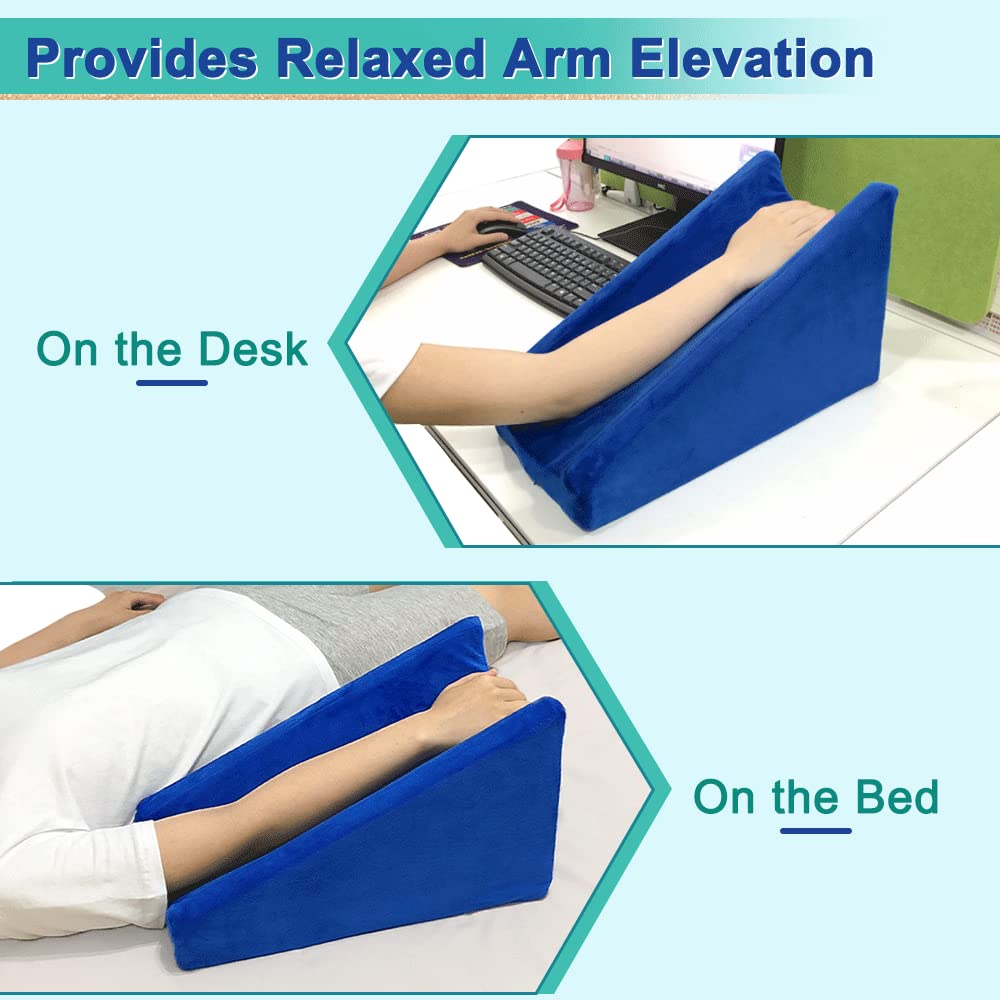 Provides Relaxed Arm Elevation

On the Desk

On the Bed